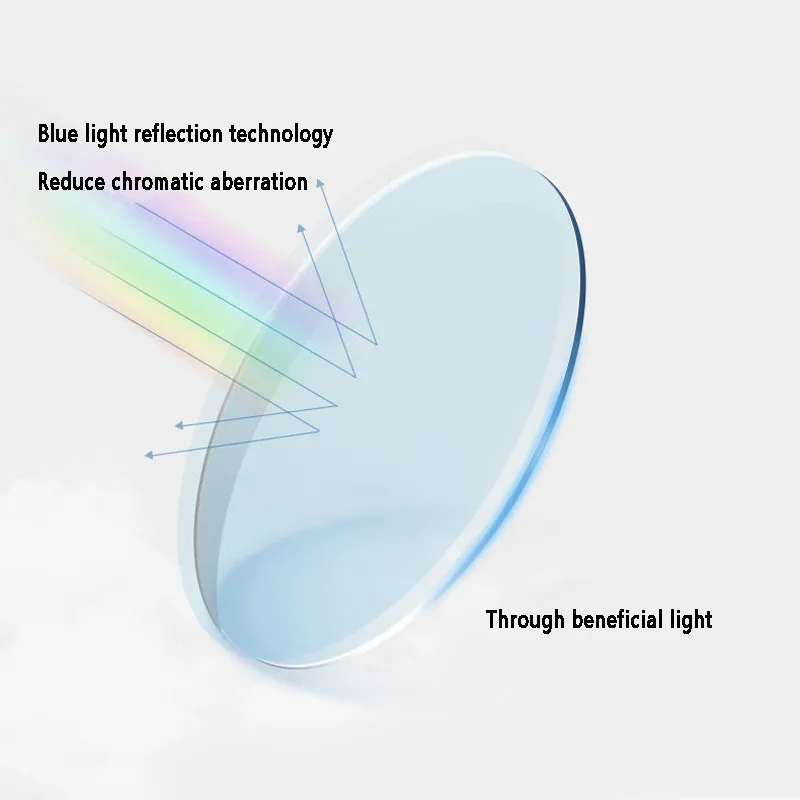 Blue light reflection technology

Reduce chromatic aberration

Through beneficial light